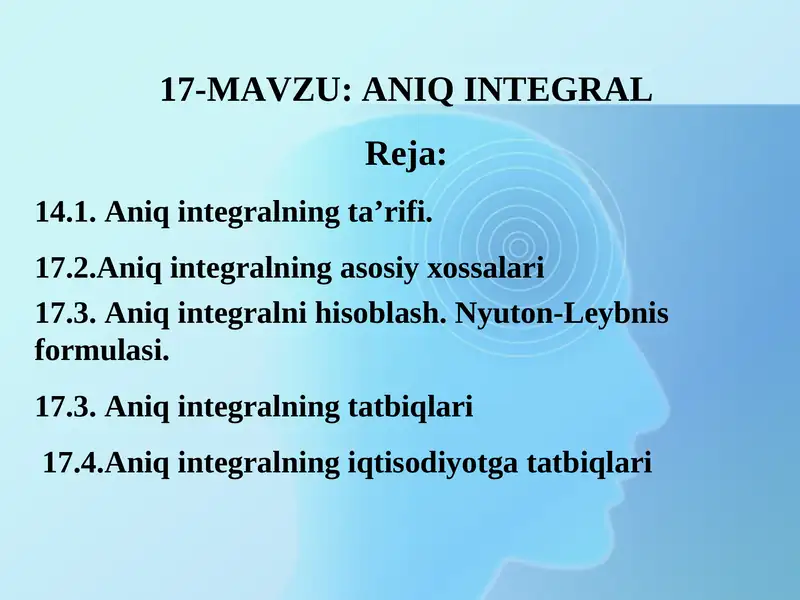 17-MAVZU: ANIQ INTEGRAL

Reja:

14.1. Aniq integralning ta’rifi.

17.2.Aniq integralning asosiy xossalari

17.3. Aniq integralni hisoblash. Nyuton-Leybnis formulasi.

17.3. Aniq integralning tatbiqlari

17.4.Aniq integralning iqtisodiyotga tatbiqlari